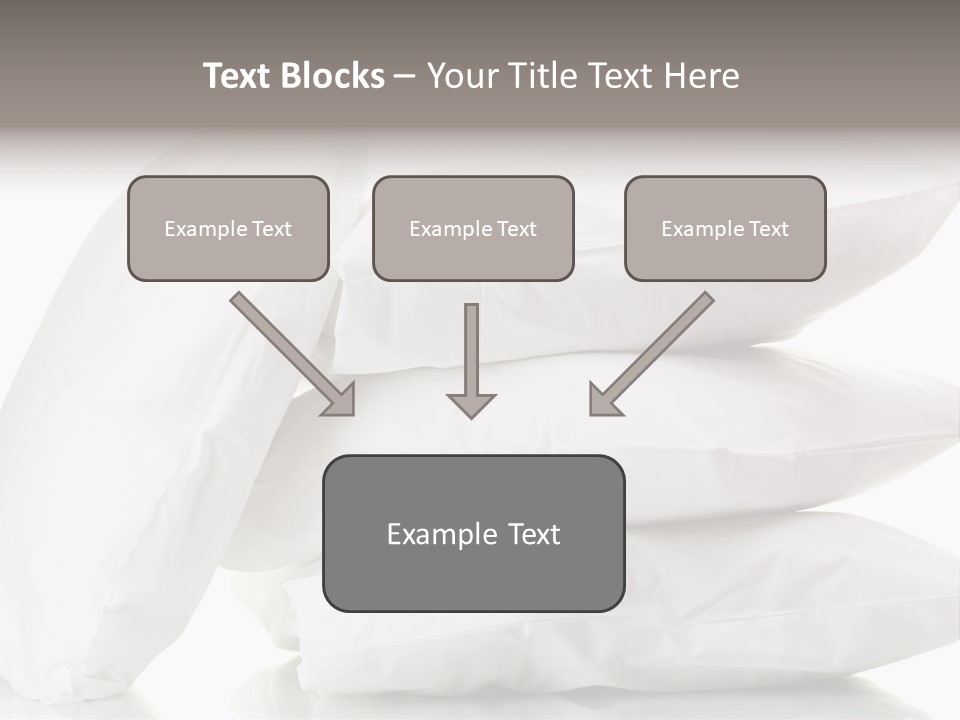 Text Blocks – Your Title Text Here

Example Text

Example Text

Example Text

Example Text